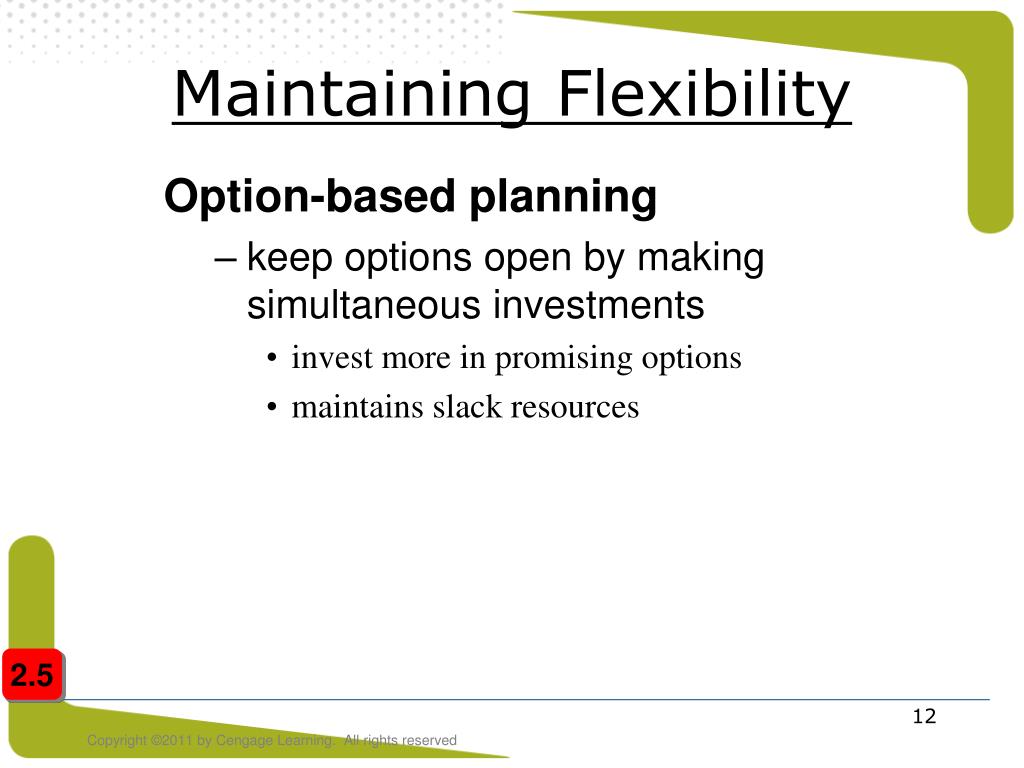 Maintaining Flexibility

Option-based planning

– keep options open by making simultaneous investments

• invest more in promising options

• maintains slack resources

2.5

12

Copyright ©2011 by Cengage Learning. All rights reserved